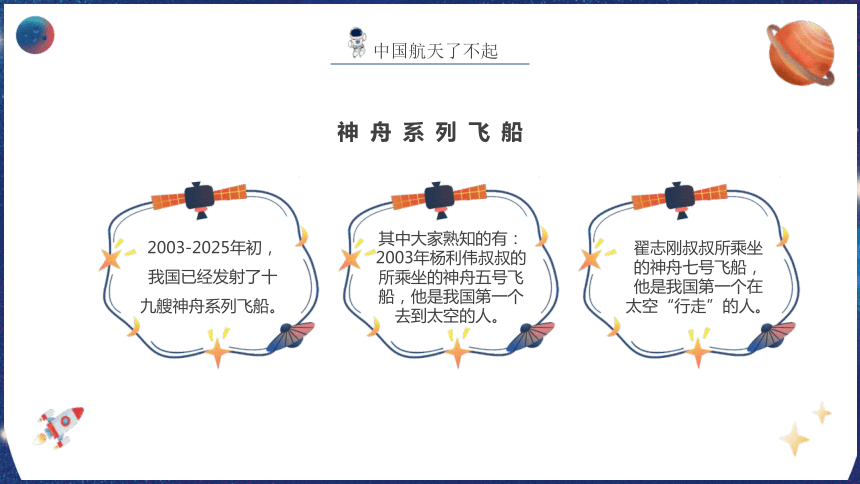 中国航天了不起

神舟系列飞船

2003-2025年初，我国已经发射了十九艘神舟系列飞船。

其中大家熟知的有：2003年杨利伟叔叔的所乘坐的神舟五号飞船，他是我国第一个去到太空的人。

翟志刚叔叔所乘坐的神舟七号飞船，他是我国第一个在太空“行走”的人。